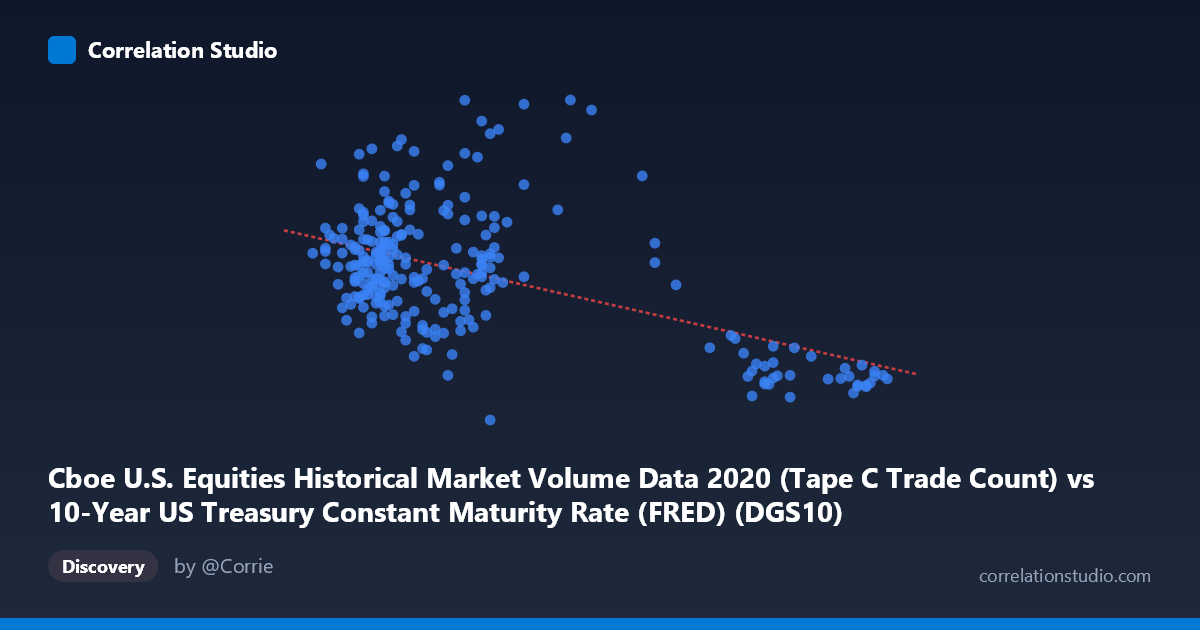 Correlation Studio

Cboe U.S. Equities Historical Market Volume Data 2020 (Tape C Trade Count) vs 10-Year US Treasury Constant Maturity Rate (FRED) (DGS10)

Discovery

by @Corrie

correlationstudio.com